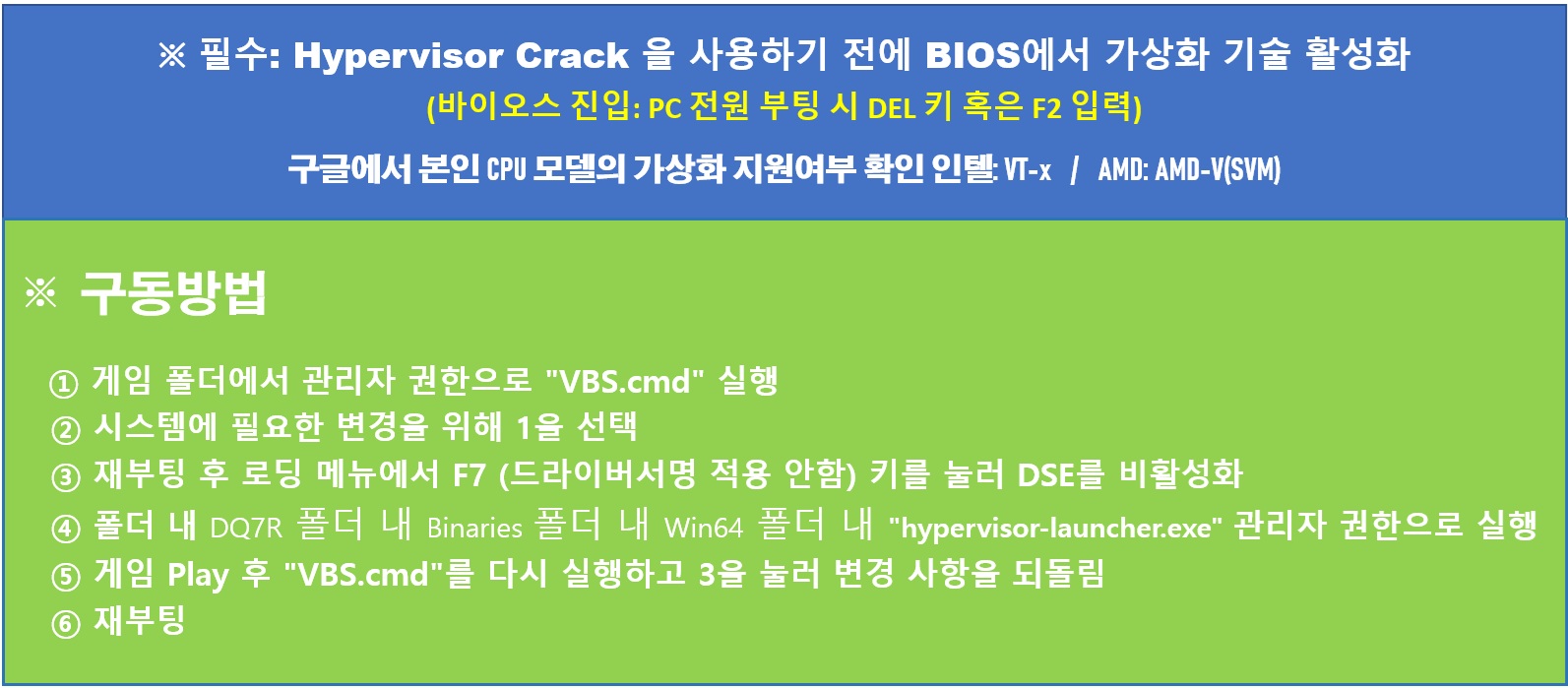 ※ 필수: Hypervisor Crack 을 사용하기 전에 BIOS에서 가상화 기술 활성화
(바이오스 진입: PC 전원 부팅 시 DEL 키 혹은 F2 입력)
구글에서 본인 CPU 모델의 가상화 지원여부 확인 인텔: VT-x / AMD: AMD-V(SVM)

※ 구동방법

① 게임 폴더에서 관리자 권한으로 "VBS.cmd" 실행
② 시스템에 필요한 변경을 위해 1을 선택
③ 재부팅 후 로딩 메뉴에서 F7 (드라이버서명 적용 안함) 키를 눌러 DSE를 비활성화
④ 폴더 내 DQ7R 폴더 내 Binaries 폴더 내 Win64 폴더 내 "hypervisor-launcher.exe" 관리자 권한으로 실행
⑤ 게임 Play 후 "VBS.cmd"를 다시 실행하고 3을 눌러 변경 사항을 되돌림
⑥ 재부팅